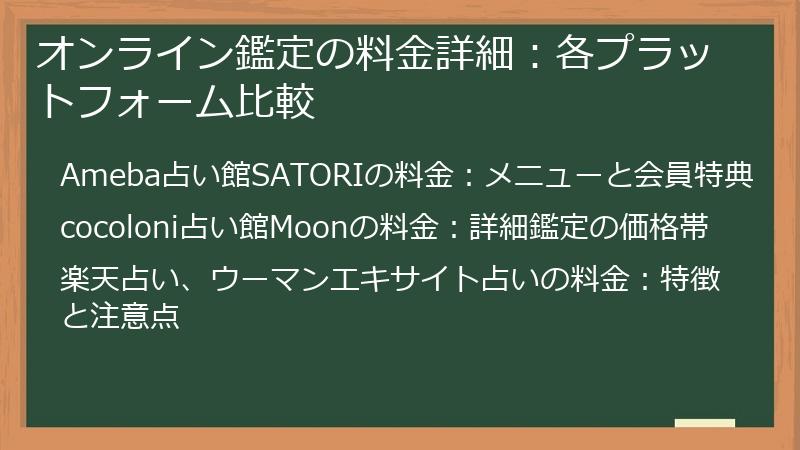 オンライン鑑定の料金詳細：各プラットフォーム比較

Ameba占い館SATORIの料金：メニューと会員特典

cocoloni占い館Moonの料金：詳細鑑定の価格帯

楽天占い、ウーマンエキサイト占いの料金：特徴と注意点